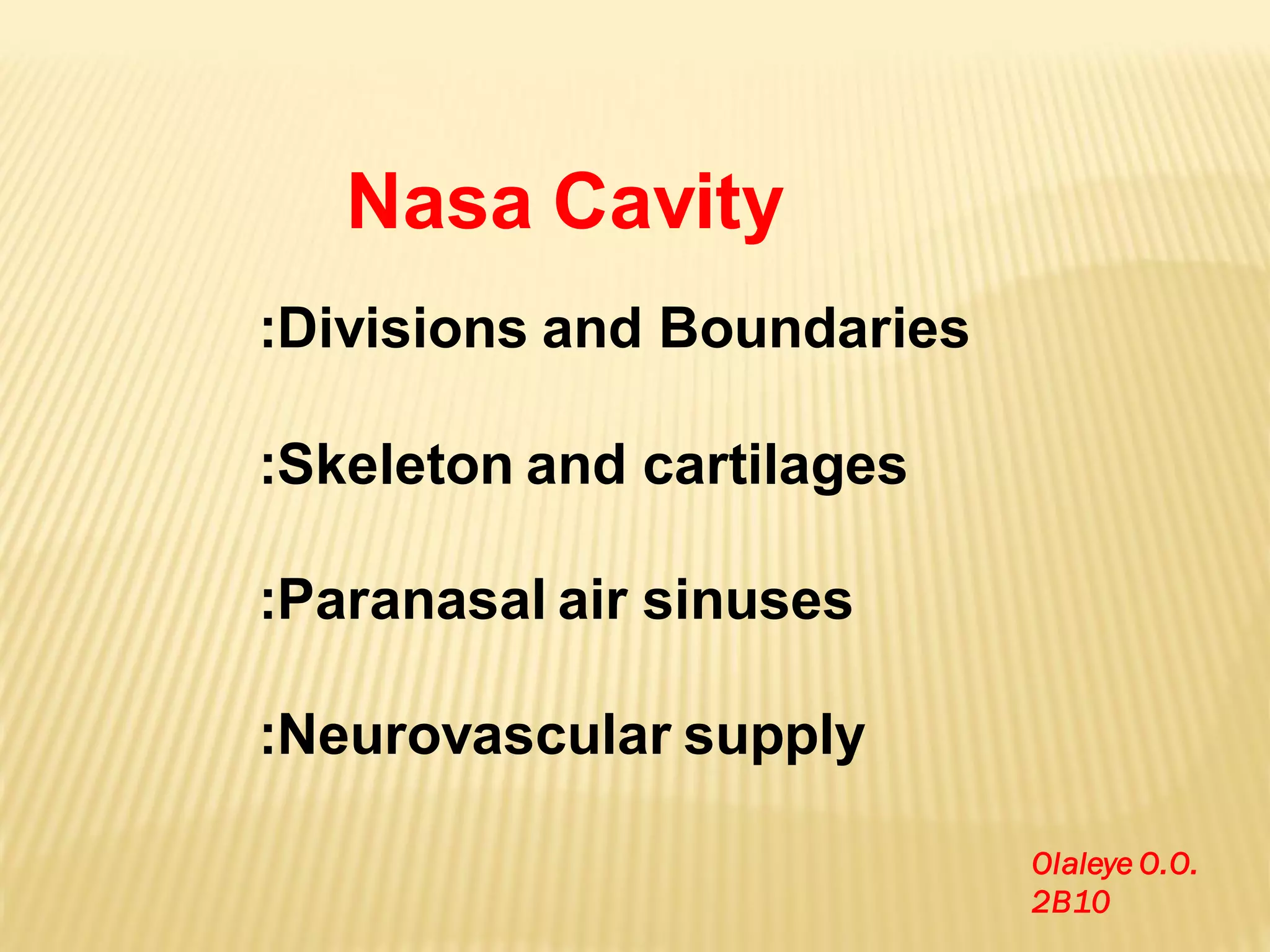 Nasa Cavity

:Divisions and Boundaries

:Skeleton and cartilages

:Paranasal air sinuses

:Neurovascular supply

Olaleye O.O.
2B10